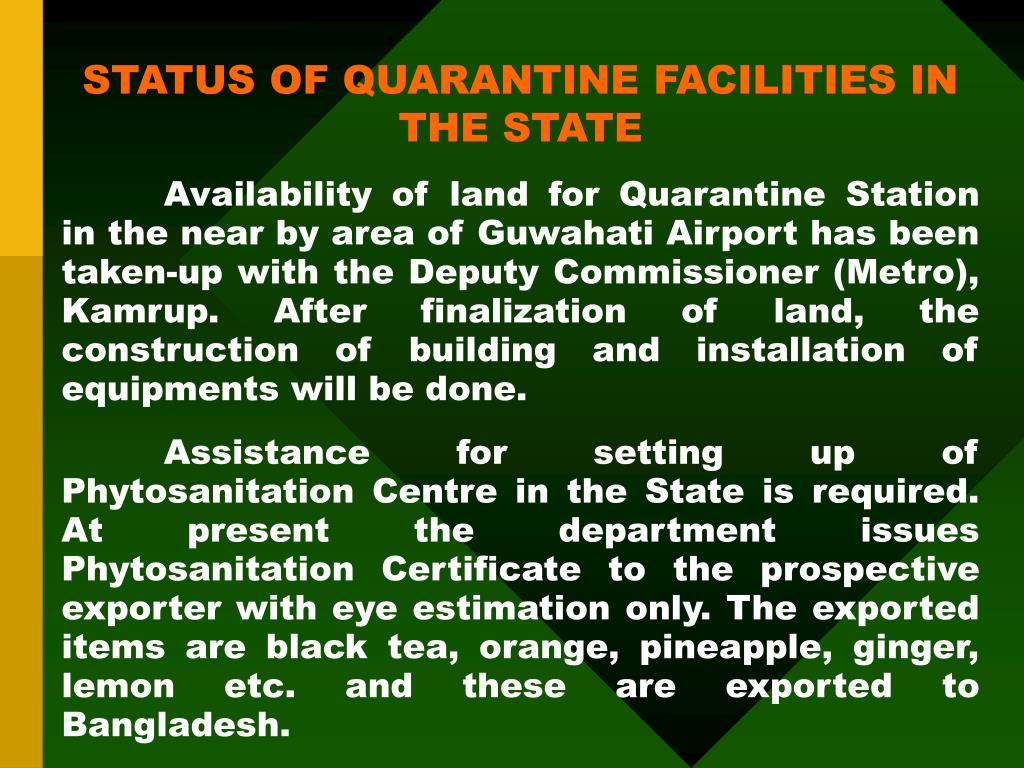 STATUS OF QUARANTINE FACILITIES IN THE STATE

Availability of land for Quarantine Station in the near by area of Guwahati Airport has been taken-up with the Deputy Commissioner (Metro), Kamrup. After finalization of land, the construction of building and installation of equipments will be done.

Assistance for setting up of Phytosanitation Centre in the State is required. At present the department issues Phytosanitation Certificate to the prospective exporter with eye estimation only. The exported items are black tea, orange, pineapple, ginger, lemon etc. and these are exported to Bangladesh.